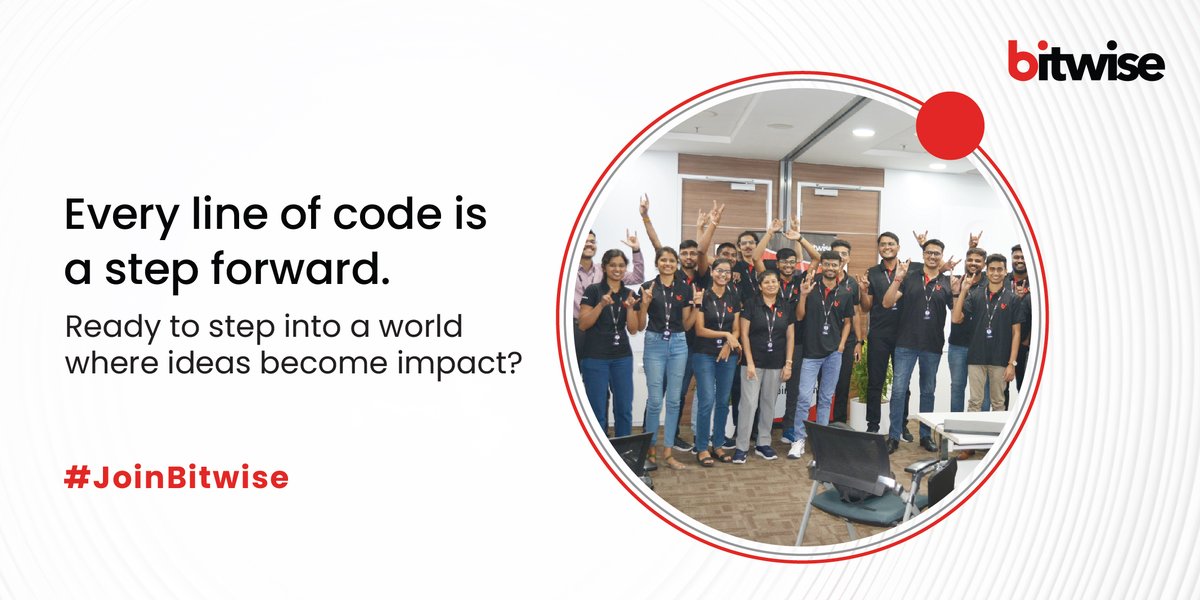 bitwise

Every line of code is a step forward.

Ready to step into a world where ideas become impact?

#JoinBitwise